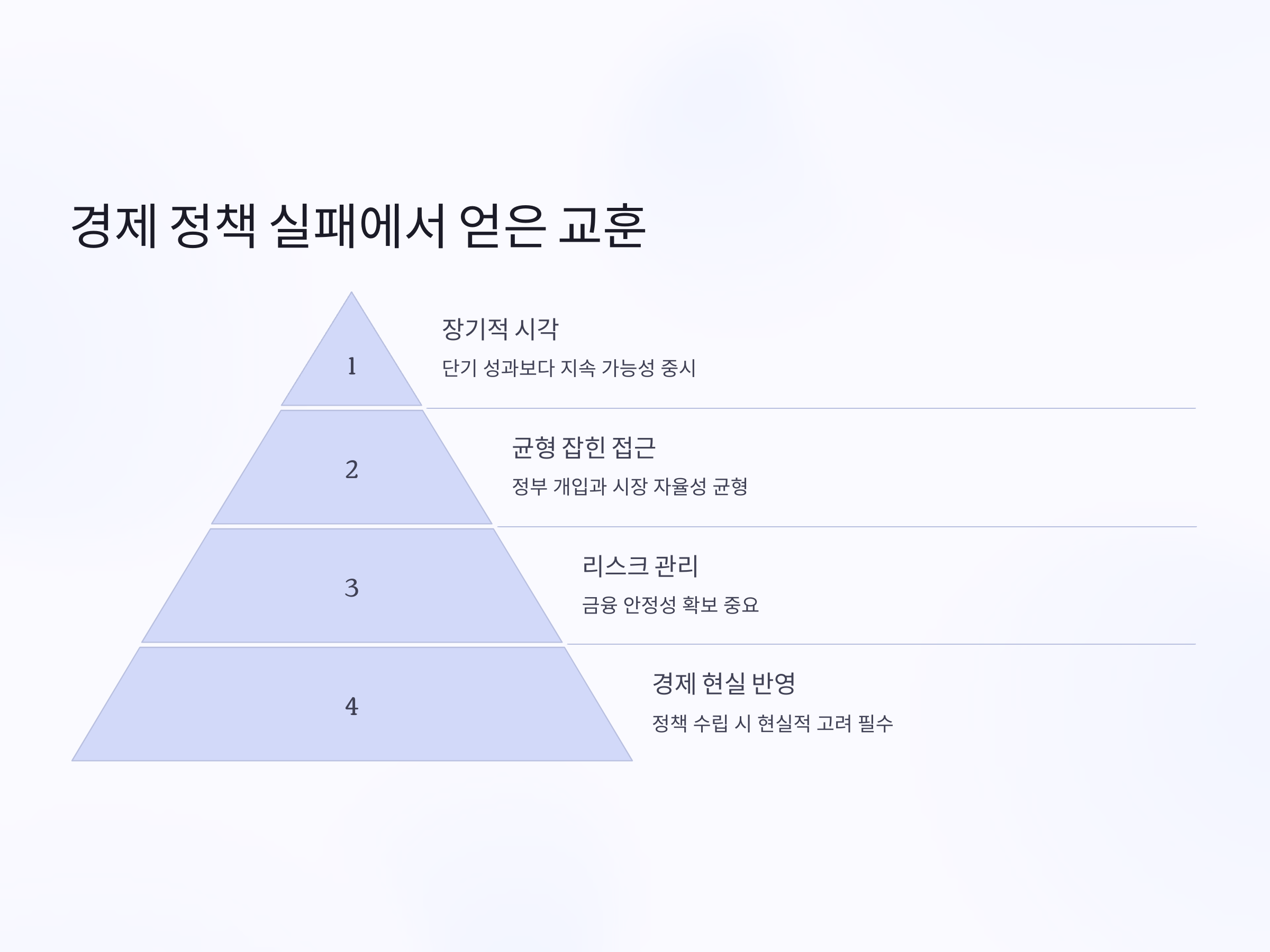 경제 정책 실패에서 얻은 교훈

1

장기적 시각

단기 성과보다 지속 가능성 중시

2

균형 잡힌 접근

정부 개입과 시장 자율성 균형

3

리스크 관리

금융 안정성 확보 중요

4

경제 현실 반영

정책 수립 시 현실적 고려 필수